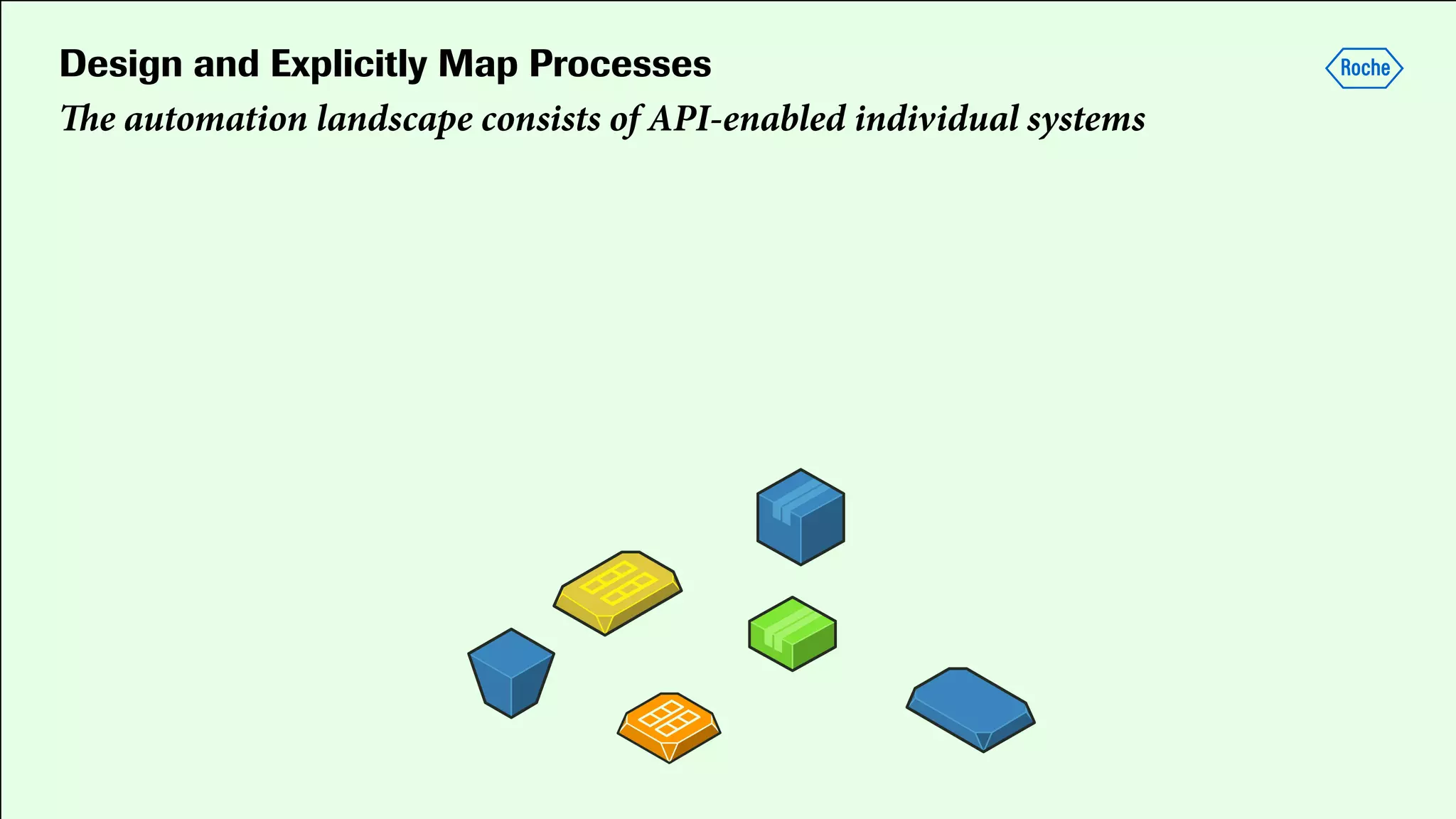 Design and Explicitly Map Processes

Roche

The automation landscape consists of API-enabled individual systems